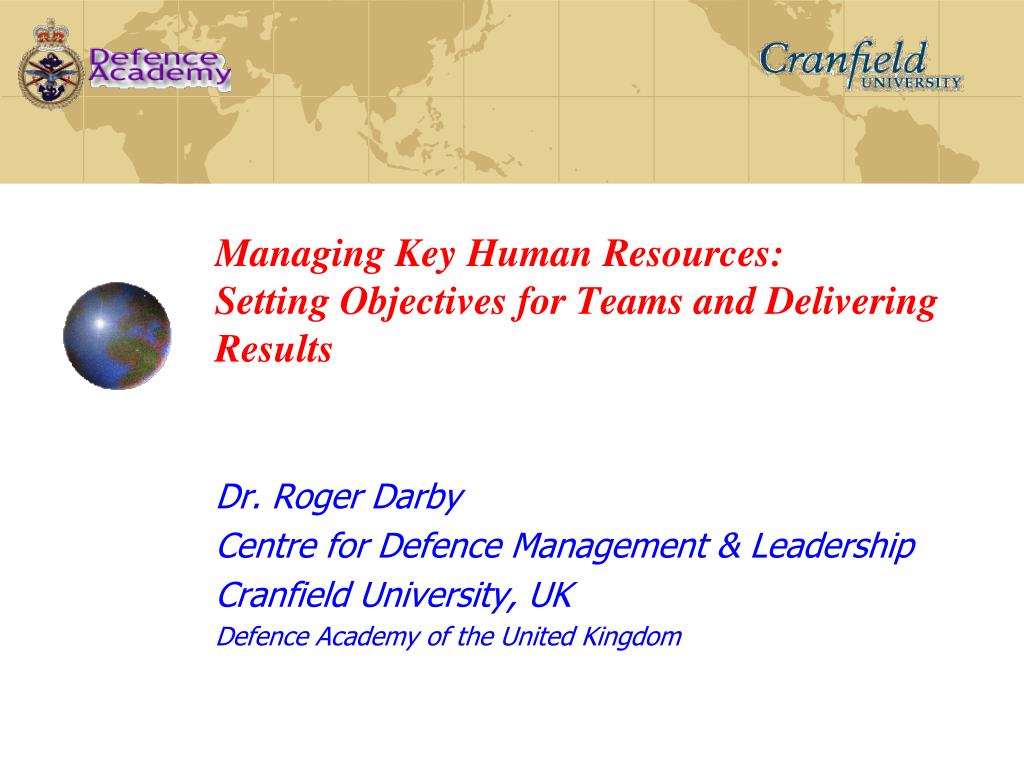 Defence Academy

Cranfield UNIVERSITY

Managing Key Human Resources:
Setting Objectives for Teams and Delivering Results

Dr. Roger Darby
Centre for Defence Management & Leadership
Cranfield University, UK
Defence Academy of the United Kingdom